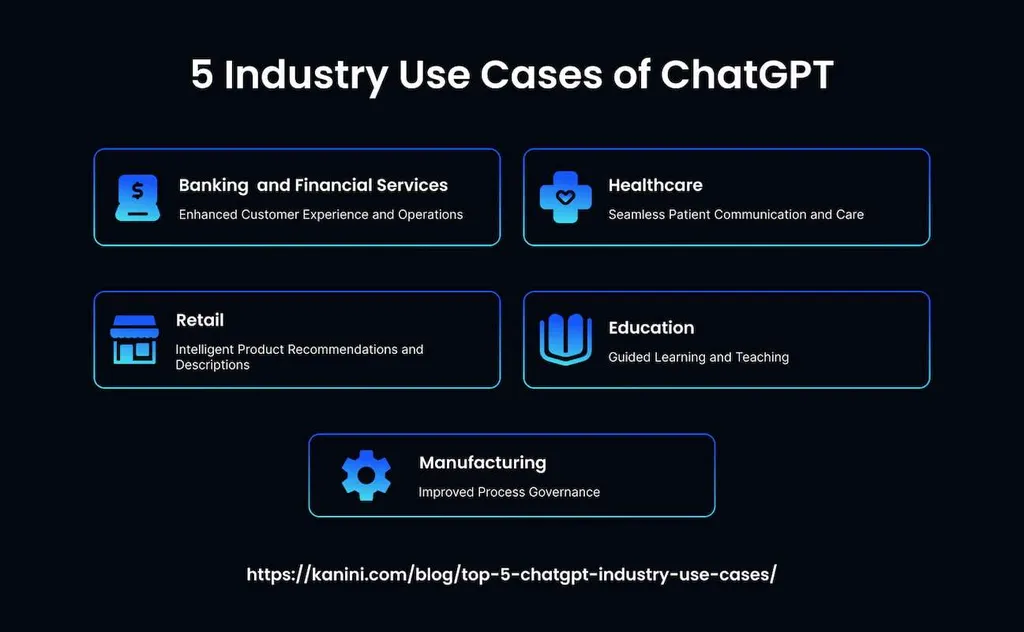 5 Industry Use Cases of ChatGPT

Banking and Financial Services
Enhanced Customer Experience and Operations

Healthcare
Seamless Patient Communication and Care

Retail
Intelligent Product Recommendations and Descriptions

Education
Guided Learning and Teaching

Manufacturing
Improved Process Governance

https://kanini.com/blog/top-5-chatgpt-industry-use-cases/